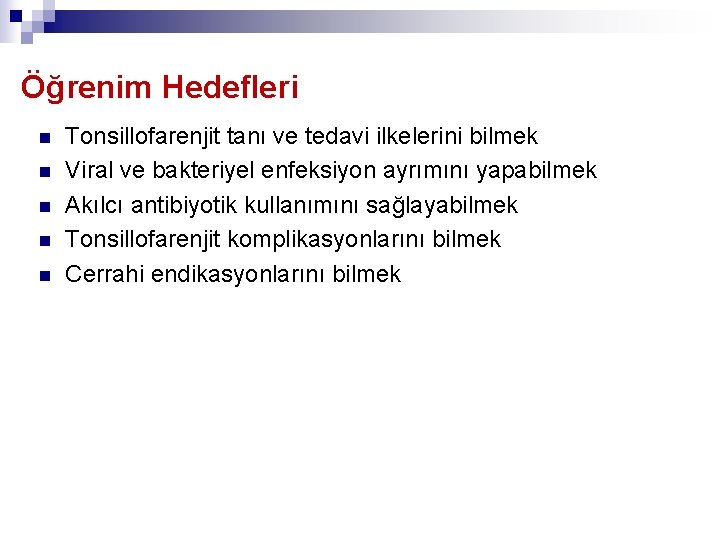 Öğrenim Hedefleri

- Tonsillofarenjit tanı ve tedavi ilkelerini bilmek
- Viral ve bakteriyel enfeksiyon ayrımını yapabilmek
- Akılcı antibiyotik kullanımını sağlayabilmek
- Tonsillofarenjit komplikasyonlarını bilmek
- Cerrahi endikasyonlarını bilmek